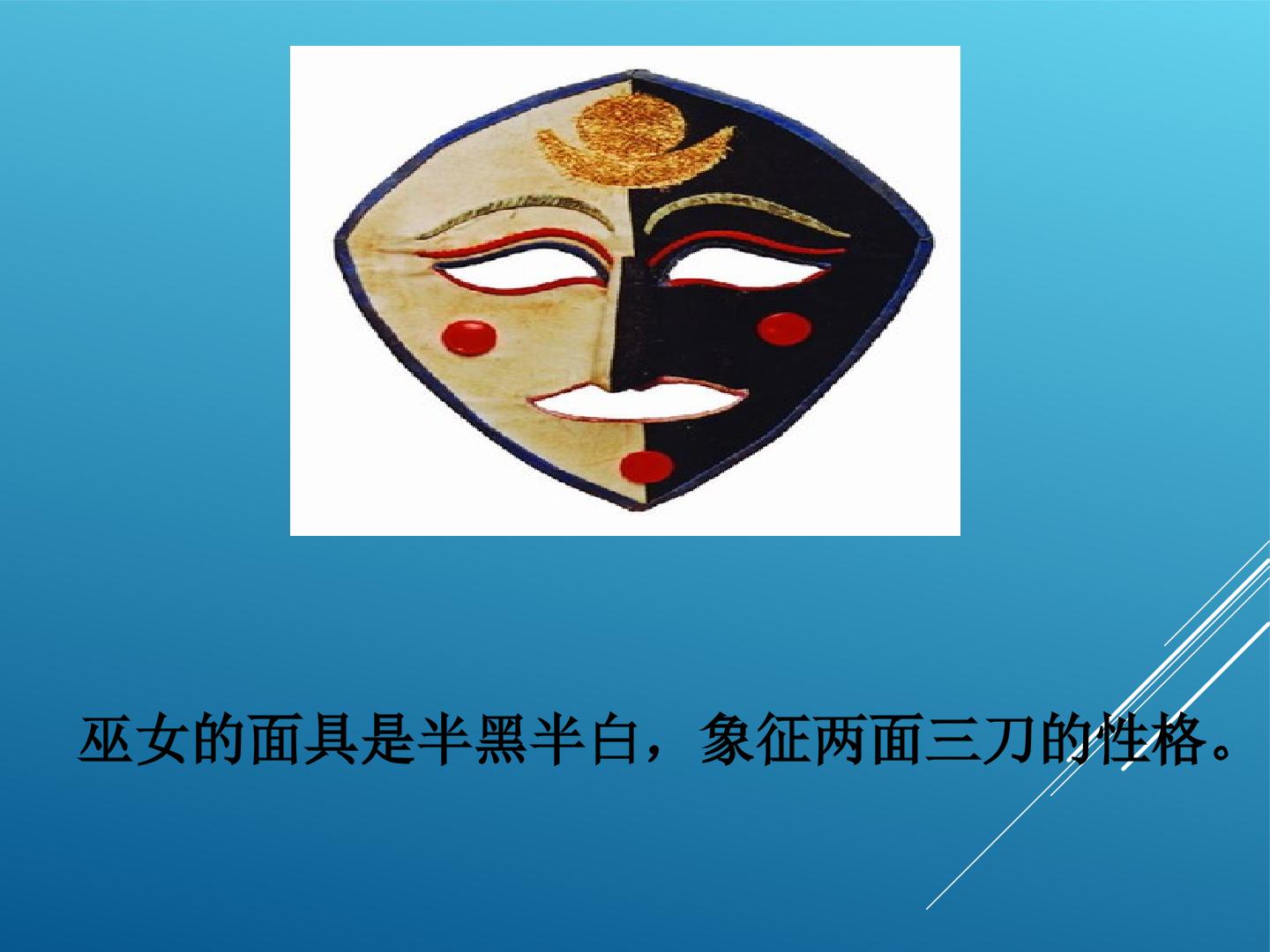 巫女的面具是半黑半白，象征两面三刀的性格。